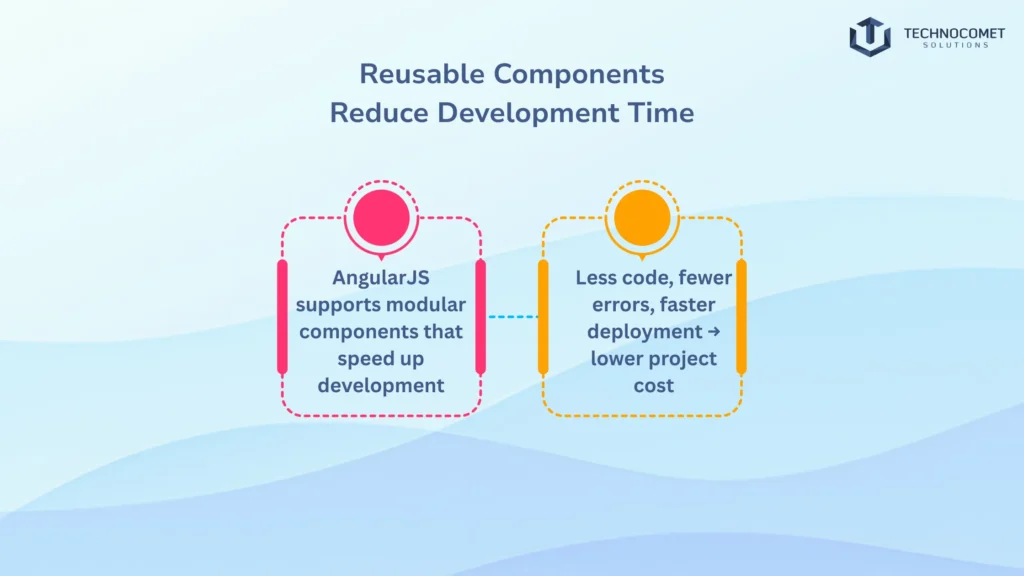 TECHNOCOMET
SOLUTIONS

Reusable Components
Reduce Development Time

AngularJS supports modular components that speed up development

Less code, fewer errors, faster deployment → lower project cost